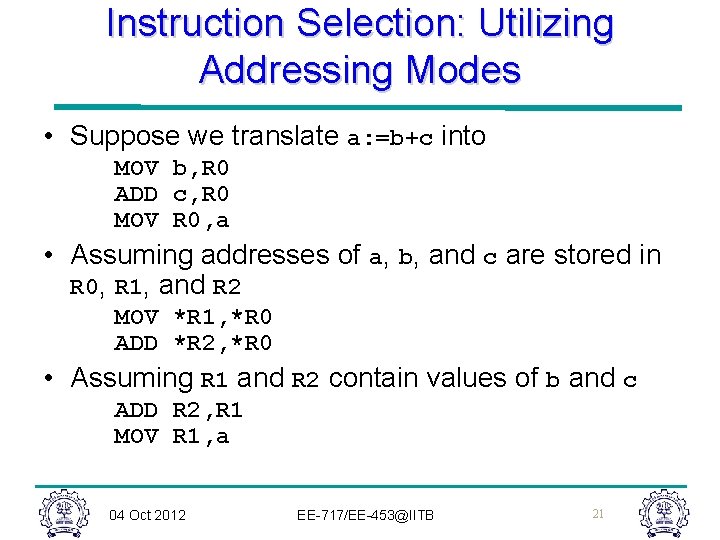 Instruction Selection: Utilizing Addressing Modes

• Suppose we translate a:=b+c into

MOV b,R0
ADD c,R0
MOV R0,a

• Assuming addresses of a, b, and c are stored in R0, R1, and R2

MOV *R1,*R0
ADD *R2,*R0

• Assuming R1 and R2 contain values of b and c

ADD R2,R1
MOV R1,a

04 Oct 2012

EE-717/EE-453@IITB

21